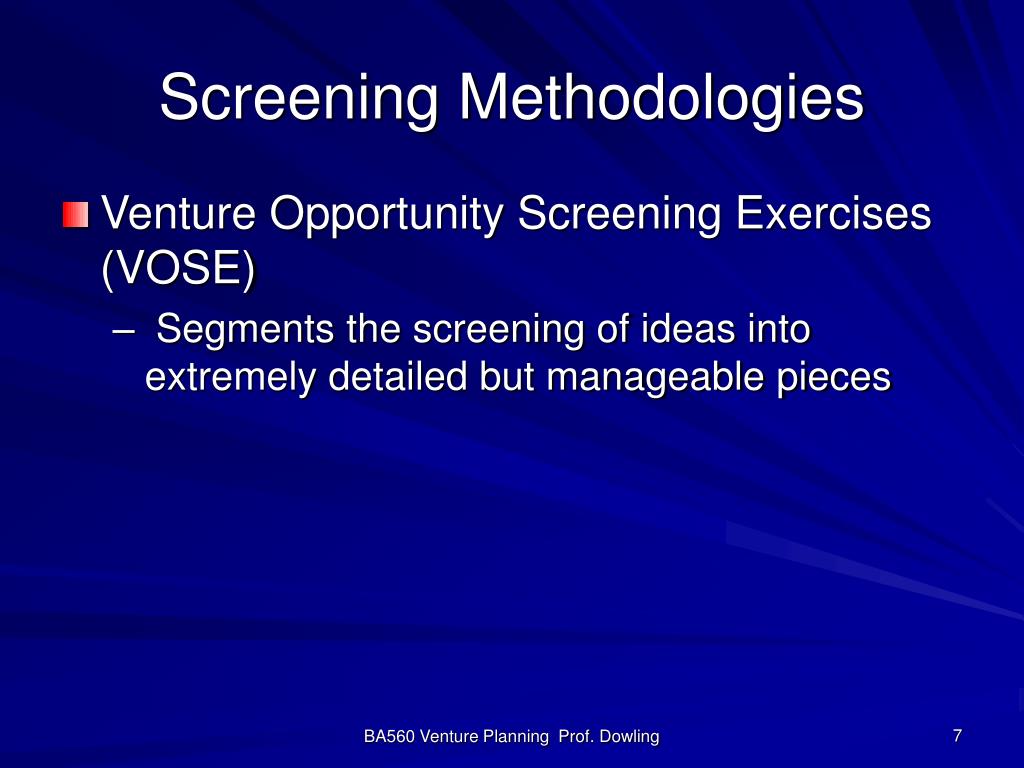 Screening Methodologies

Venture Opportunity Screening Exercises (VOSE)

– Segments the screening of ideas into extremely detailed but manageable pieces

BA560 Venture Planning Prof. Dowling

7